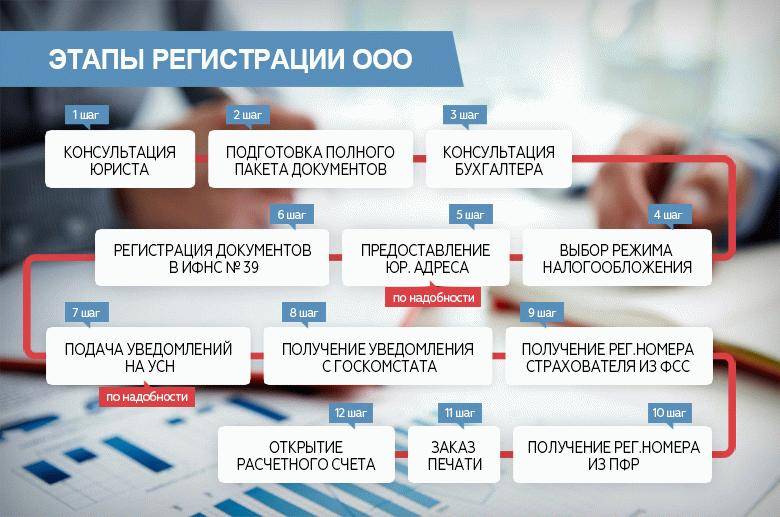 ЭТАПЫ РЕГИСТРАЦИИ ООО

1 шаг
КОНСУЛЬТАЦИЯ ЮРИСТА

2 шаг
ПОДГОТОВКА ПОЛНОГО ПАКЕТА ДОКУМЕНТОВ

3 шаг
КОНСУЛЬТАЦИЯ БУХГАЛТЕРА

4 шаг
ВЫБОР РЕЖИМА НАЛОГООБЛОЖЕНИЯ

5 шаг
ПРЕДОСТАВЛЕНИЕ ЮР. АДРЕСА
по надобности

6 шаг
РЕГИСТРАЦИЯ ДОКУМЕНТОВ В ИФНС № 39

7 шаг
ПОДАЧА УВЕДОМЛЕНИЙ НА УСН
по надобности

8 шаг
ПОЛУЧЕНИЕ УВЕДОМЛЕНИЯ С ГОСКОМСТАТА

9 шаг
ПОЛУЧЕНИЕ РЕГ.НОМЕРА СТРАХОВАТЕЛЯ ИЗ ФСС

10 шаг
ПОЛУЧЕНИЕ РЕГ.НОМЕРА ИЗ ПФР

11 шаг
ЗАКАЗ ПЕЧАТИ

12 шаг
ОТКРЫТИЕ РАСЧЕТНОГО СЧЕТА